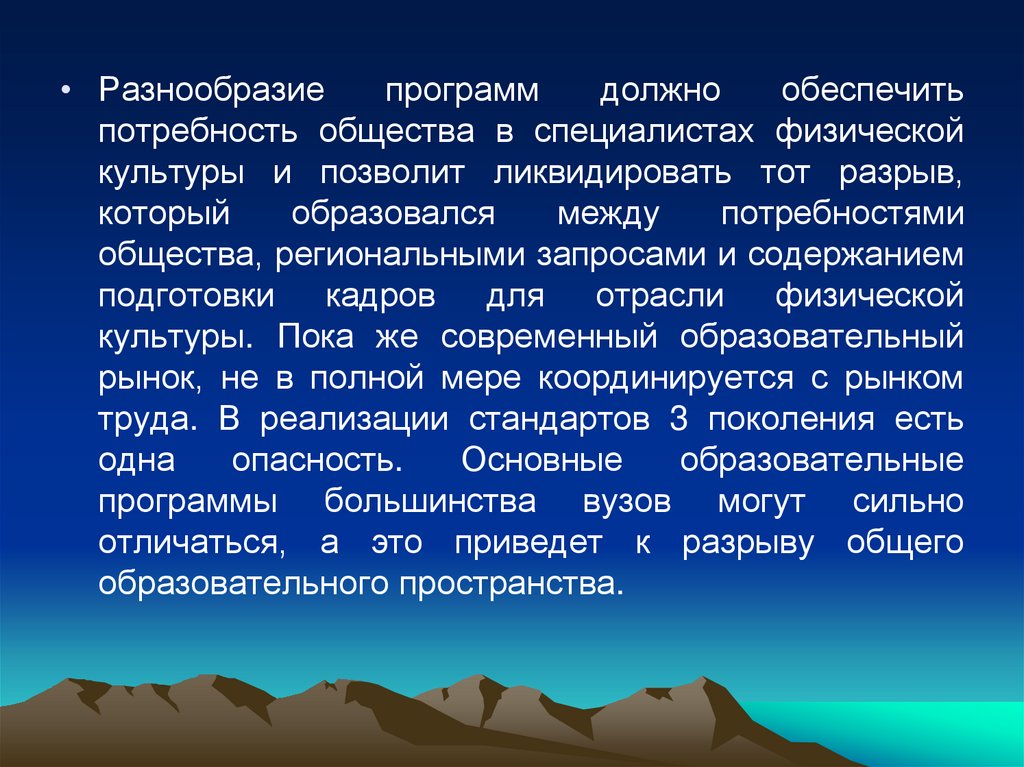 • Разнообразие программ должно обеспечить потребность общества в специалистах физической культуры и позволит ликвидировать тот разрыв, который образовался между потребностями общества, региональными запросами и содержанием подготовки кадров для отрасли физической культуры. Пока же современный образовательный рынок, не в полной мере координируется с рынком труда. В реализации стандартов 3 поколения есть одна опасность. Основные образовательные программы большинства вузов могут сильно отличаться, а это приведет к разрыву общего образовательного пространства.